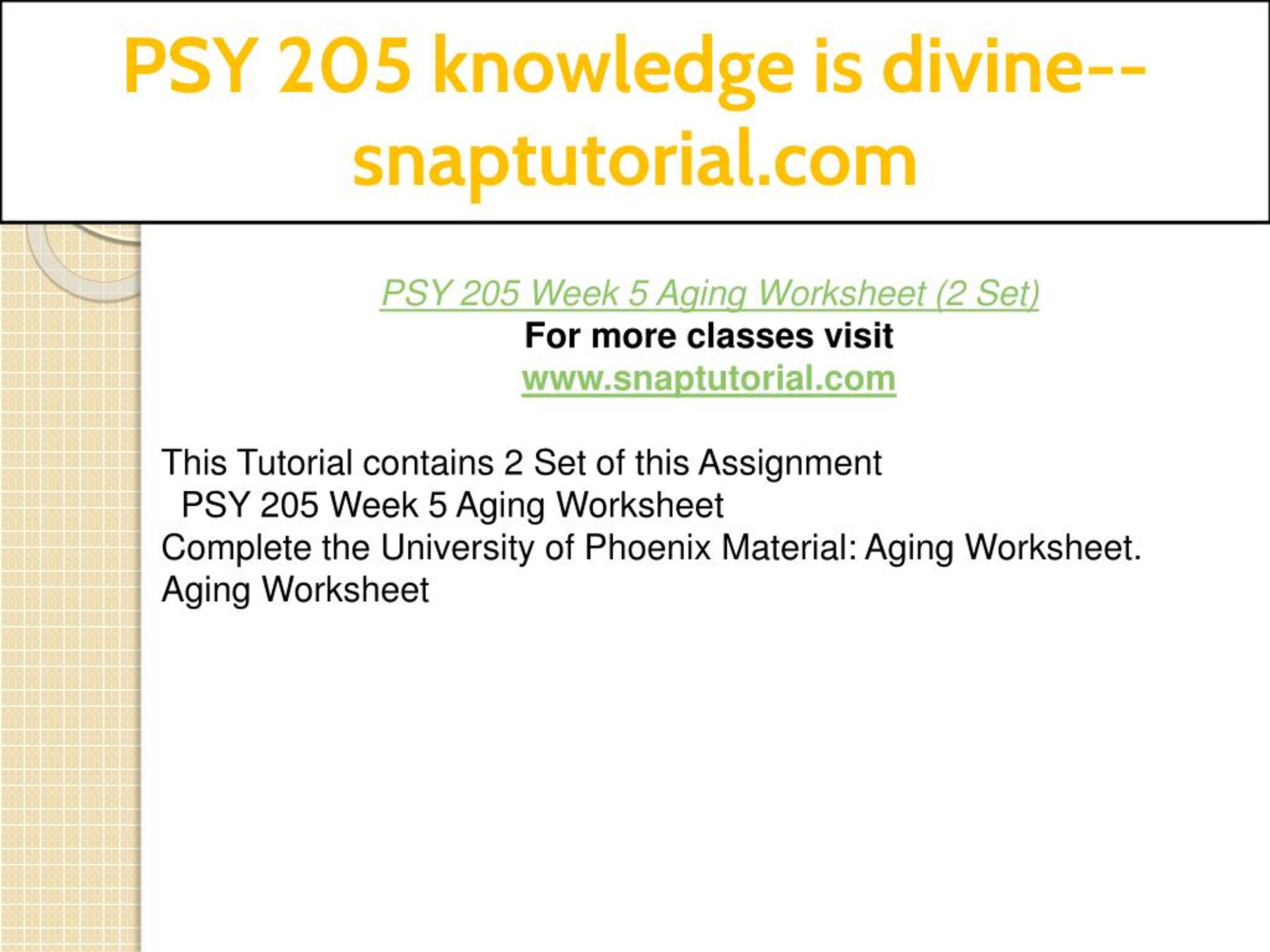 PSY 205 knowledge is divine--snaptutorial.com

PSY 205 Week 5 Aging Worksheet (2 Set)
For more classes visit
www.snaptutorial.com

This Tutorial contains 2 Set of this Assignment
PSY 205 Week 5 Aging Worksheet
Complete the University of Phoenix Material: Aging Worksheet.
Aging Worksheet